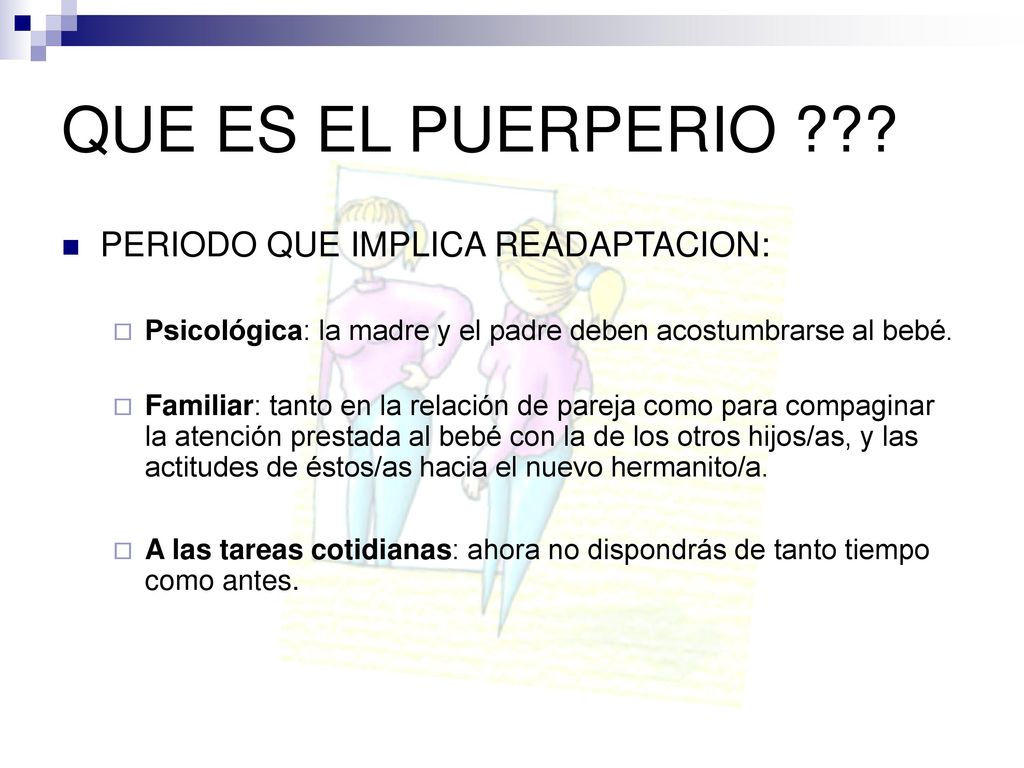 QUE ES EL PUERPERIO ???

PERIODO QUE IMPLICA READAPTACION:

Psicológica: la madre y el padre deben acostumbrarse al bebé.

Familiar: tanto en la relación de pareja como para compaginar la atención prestada al bebé con la de los otros hijos/as, y las actitudes de éstos/as hacia el nuevo hermanito/a.

A las tareas cotidianas: ahora no dispondrás de tanto tiempo como antes.